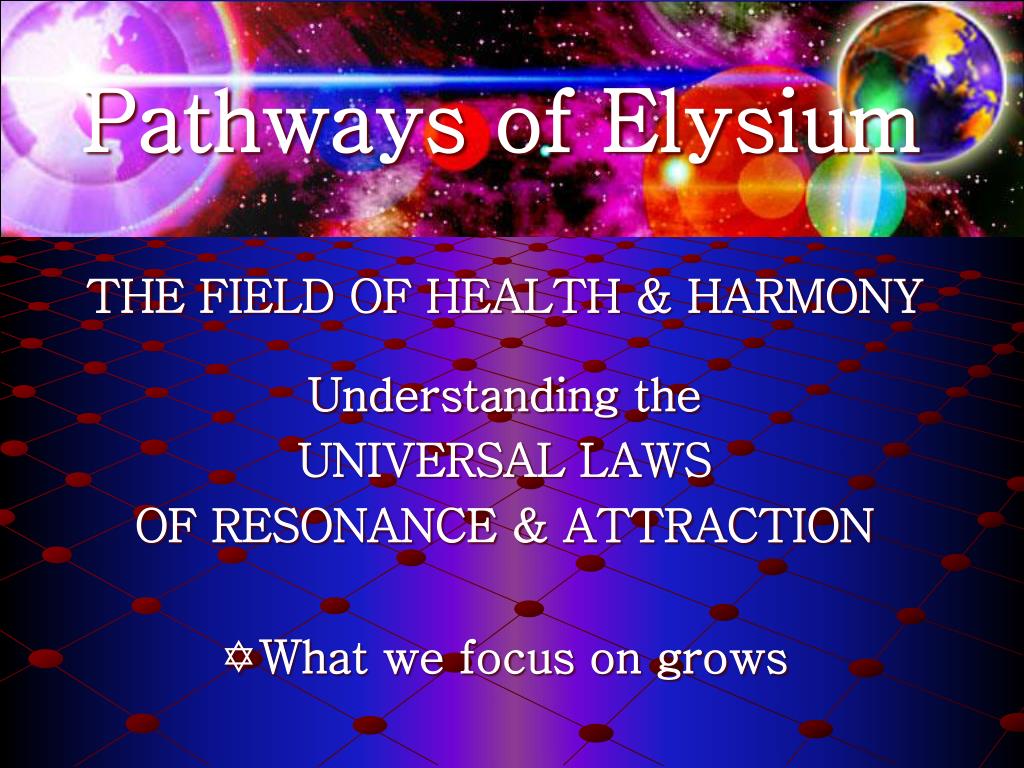 Pathways of Elysium

THE FIELD OF HEALTH & HARMONY

Understanding the UNIVERSAL LAWS OF RESONANCE & ATTRACTION

✡What we focus on grows